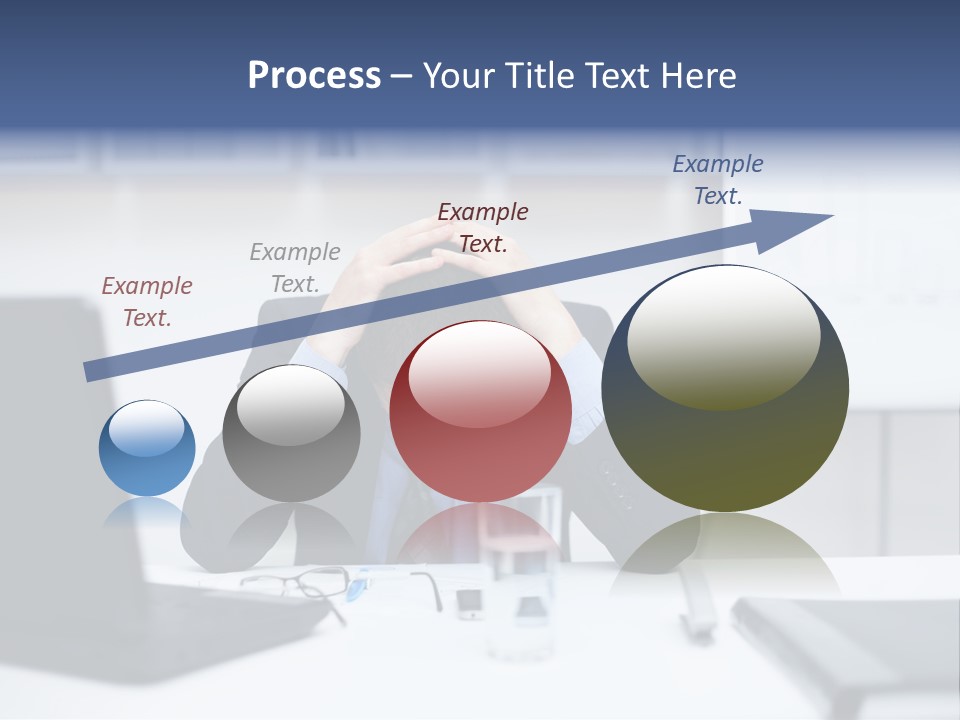 Process – Your Title Text Here

Example Text.

Example Text.

Example Text.

Example Text.